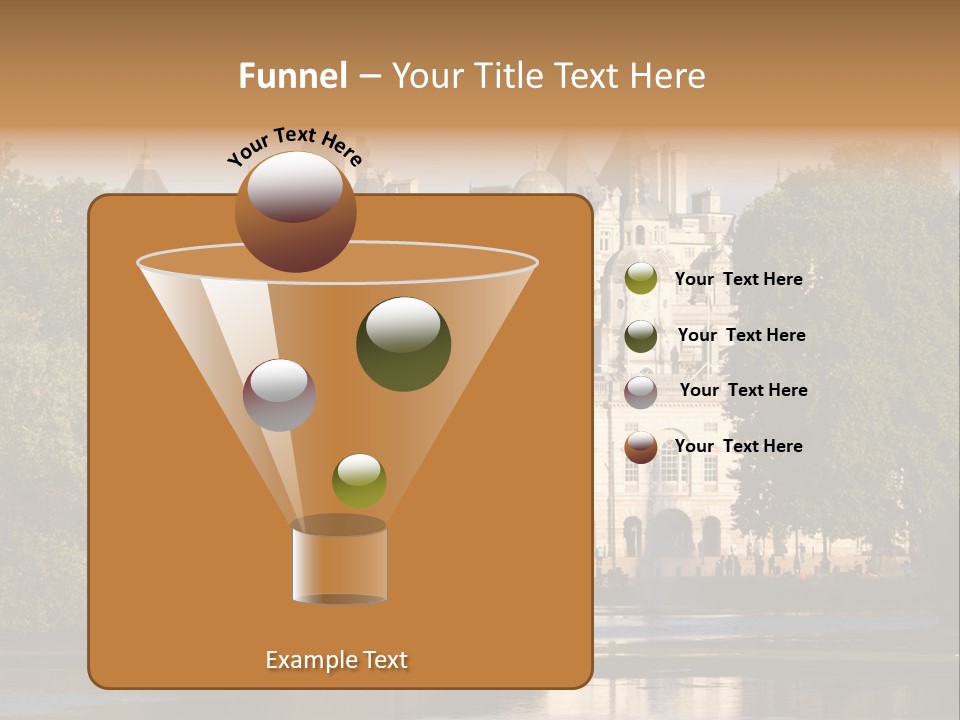 Funnel – Your Title Text Here

Your Text Here

Your Text Here

Your Text Here

Your Text Here

Your Text Here

Example Text